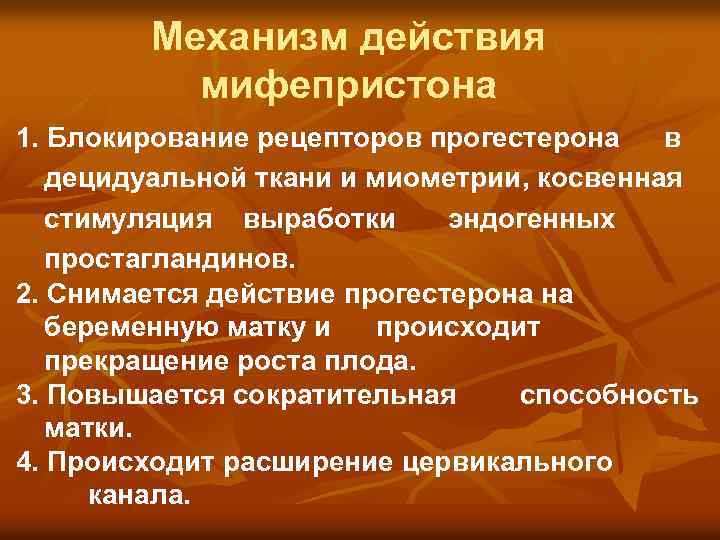 Механизм действия мифепристона

1. Блокирование рецепторов прогестерона в децидуальной ткани и миометрии, косвенная стимуляция выработки эндогенных простагландинов.
2. Снимается действие прогестерона на беременную матку и происходит прекращение роста плода.
3. Повышается сократительная способность матки.
4. Происходит расширение цервикального канала.